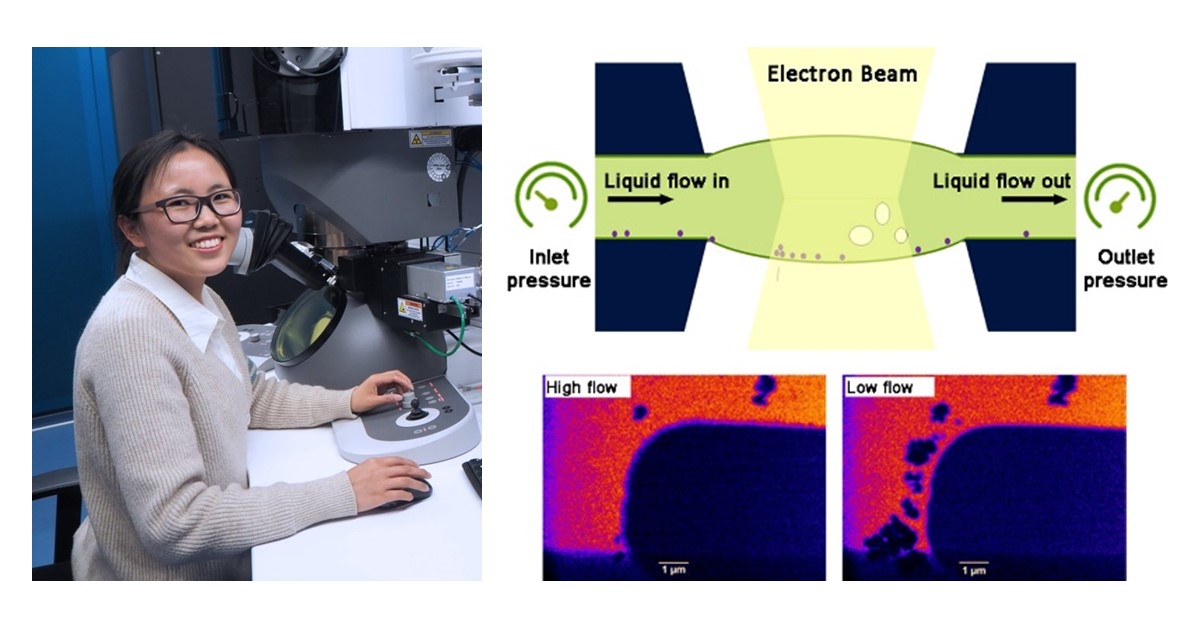 Electron Beam

Liquid flow in

Liquid flow out

Inlet pressure

Outlet pressure

High flow

1 μm

Low flow

1 μm